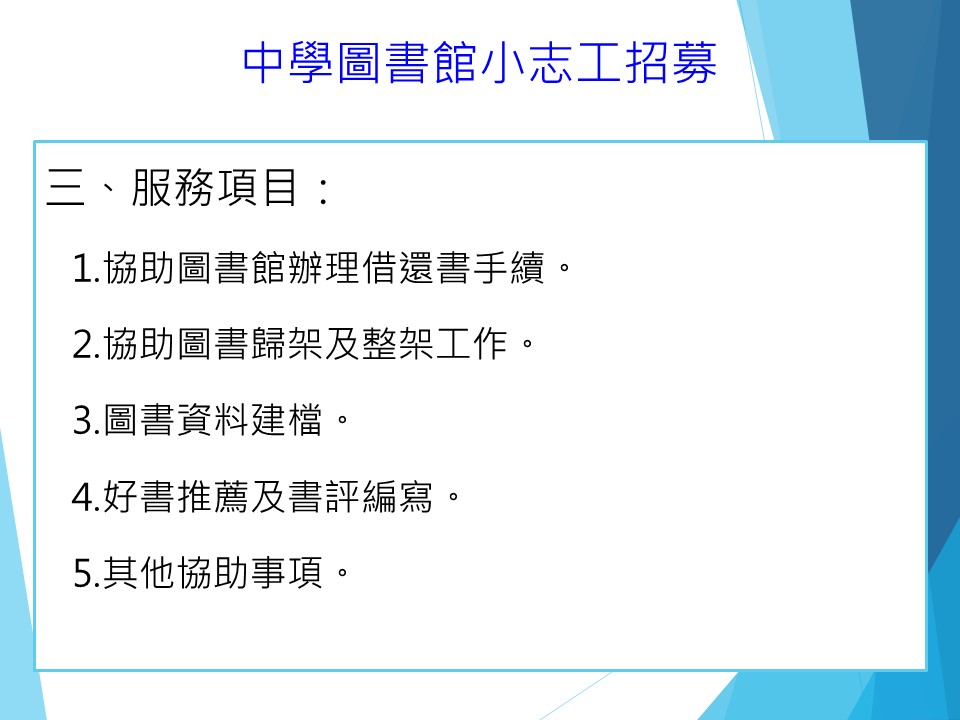 中學圖書館小志工招募

三、服務項目：

1.協助圖書館辦理借還書手續。

2.協助圖書歸架及整架工作。

3.圖書資料建檔。

4.好書推薦及書評編寫。

5.其他協助事項。